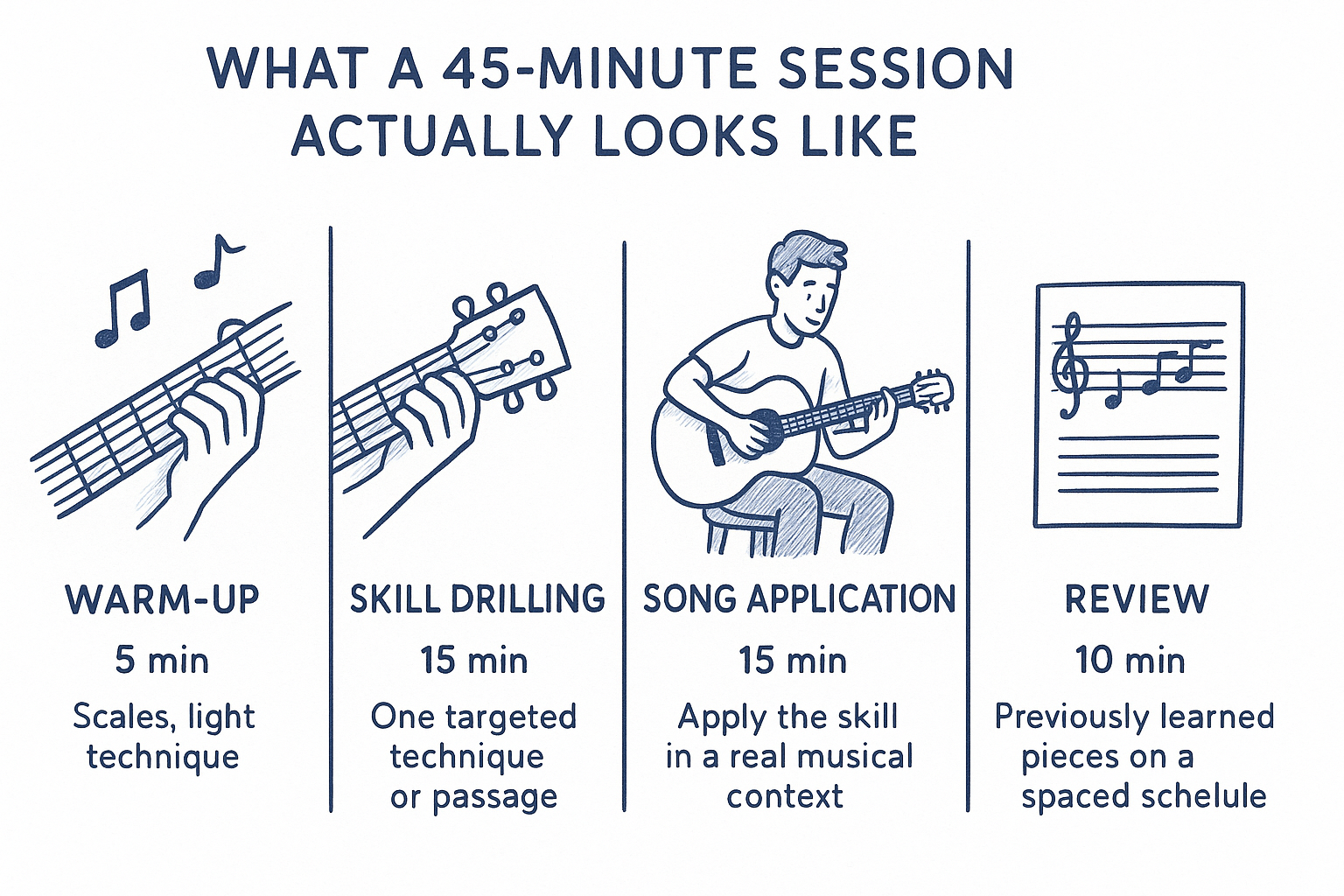 WHAT A 45-MINUTE SESSION ACTUALLY LOOKS LIKE

WARM-UP

5 min

Scales, light technique

SKILL DRILLING

15 min

One targeted technique or passage

SONG APPLICATION

15 min

Apply the skill in a real musical context

REVIEW

10 min

Previously learned pieces on a spaced schelule